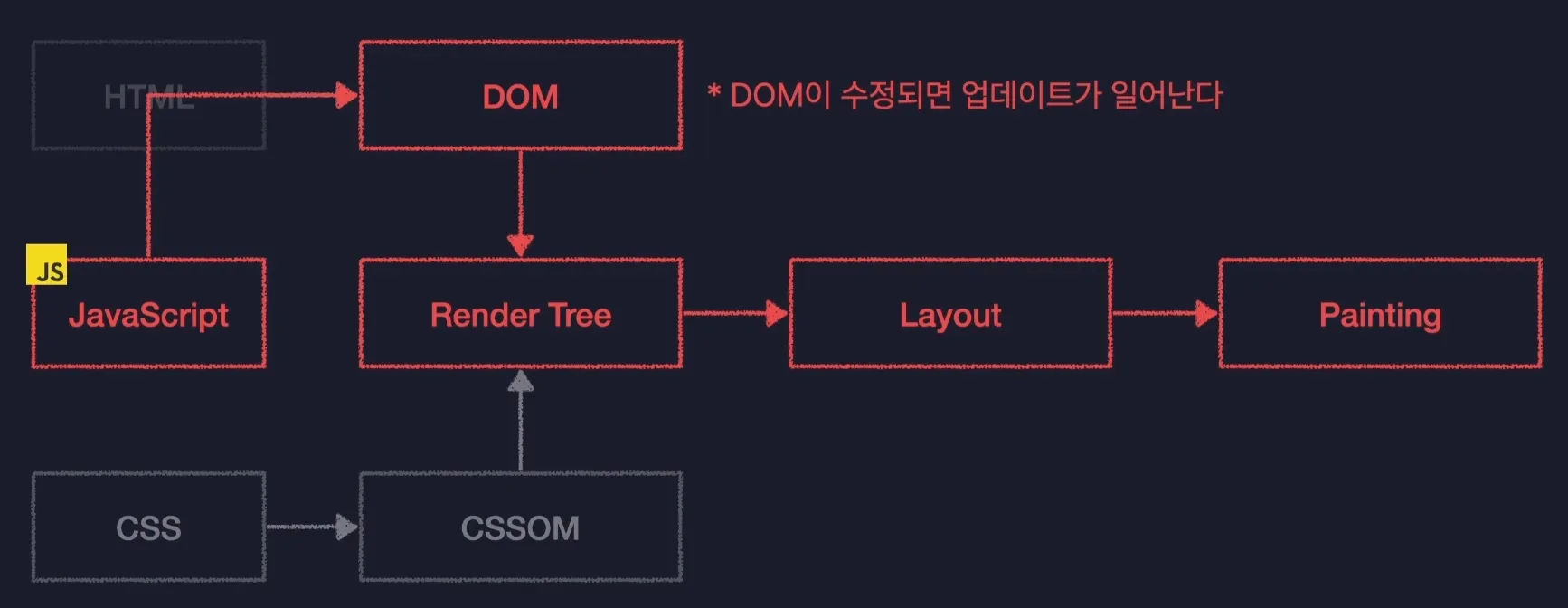 HTML

DOM

* DOM이 수정되면 업데이트가 일어난다

JS

JavaScript

Render Tree

Layout

Painting

CSS

CSSOM